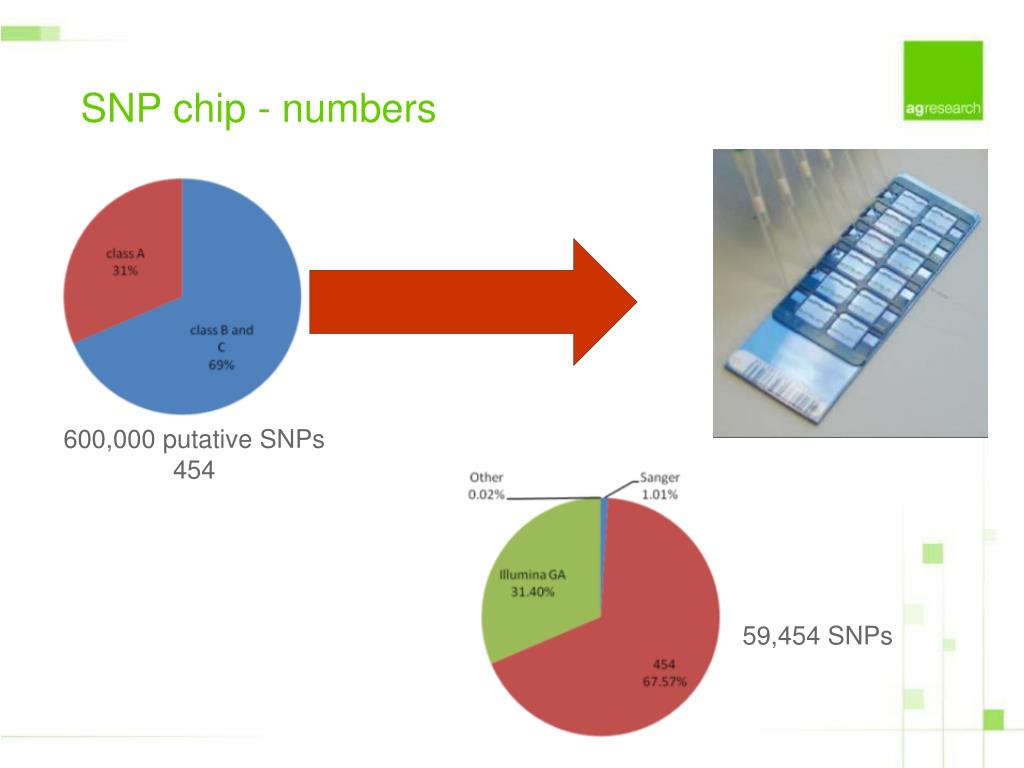 SNP chip - numbers

agresearch

class A
31%

class B and C
69%

600,000 putative SNPs
454

Other
0.02%

Sanger
1.01%

Illumina GA
31.40%

454
67.57%

59,454 SNPs